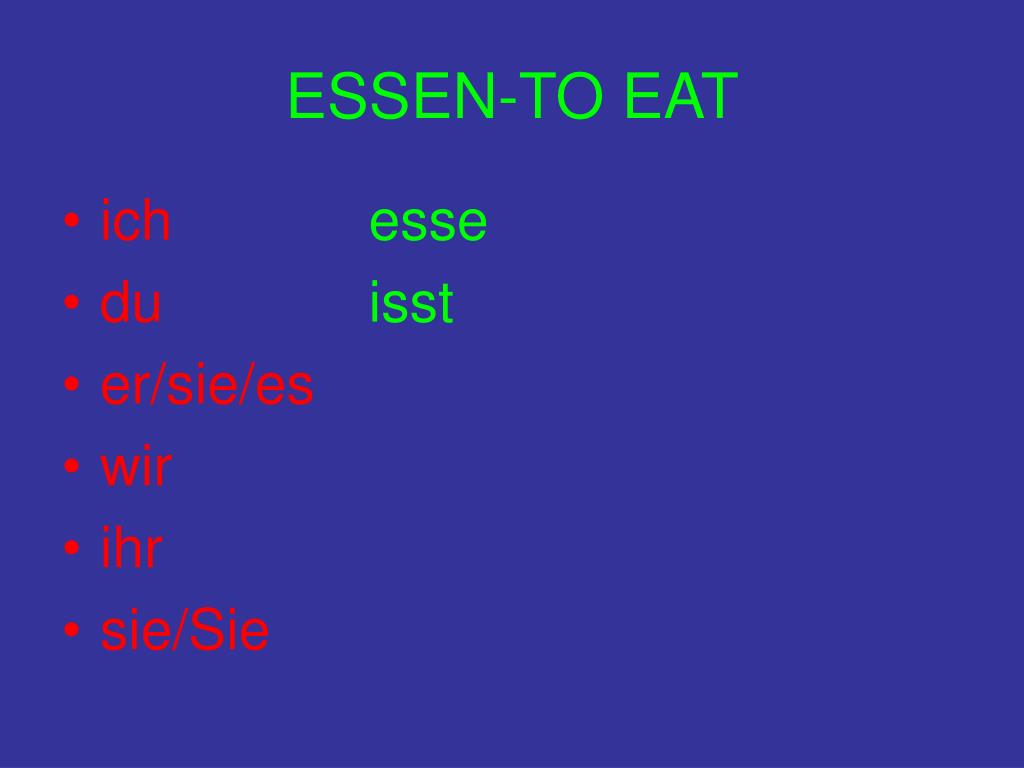 ESSEN-TO EAT

• ich esse
• du isst
• er/sie/es
• wir
• ihr
• sie/Sie